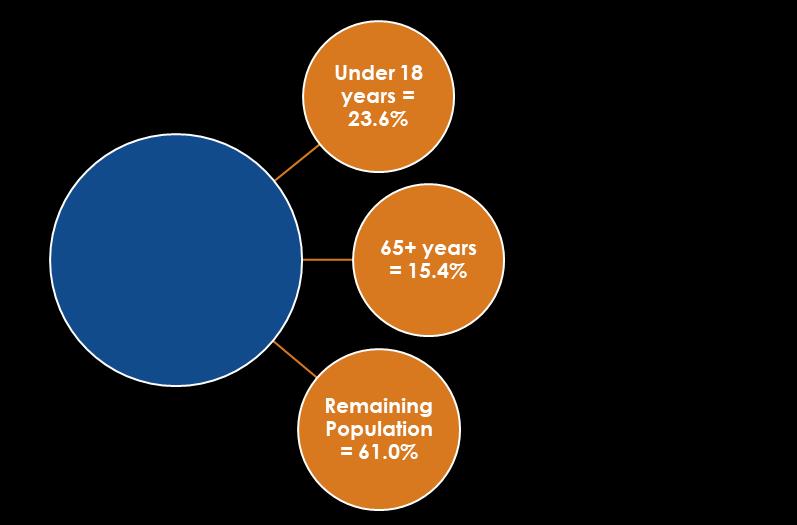 Under 18 years = 23.6%

65+ years = 15.4%

Remaining Population = 61.0%